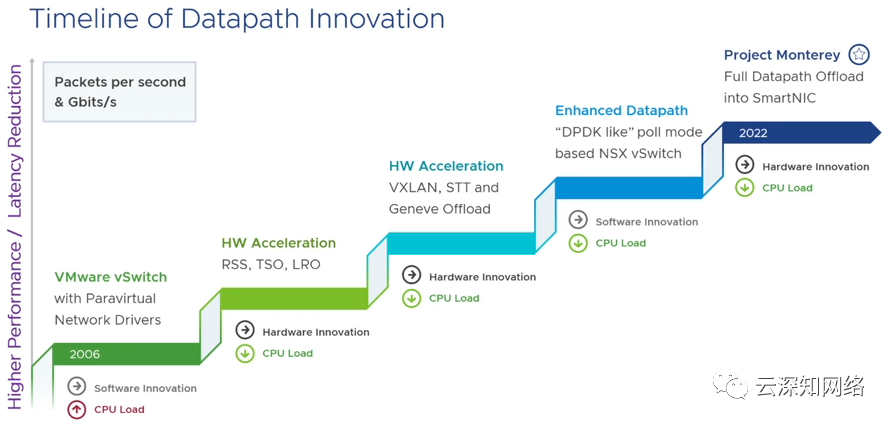 Timeline of Datapath Innovation

Higher Performance / Latency Reduction

Packets per second & Gbits/s

VMware vSwitch
with Paravirtual Network Drivers

2006

Software Innovation
CPU Load

HW Acceleration
RSS, TSO, LRO

Hardware Innovation
CPU Load

HW Acceleration
VXLAN, STT and Geneve Offload

Hardware Innovation
CPU Load

Enhanced Datapath
"DPDK like" poll mode based NSX vSwitch

Software Innovation
CPU Load

Project Monterey
Full Datapath Offload into SmartNIC

2022

Hardware Innovation
CPU Load

云深知网络